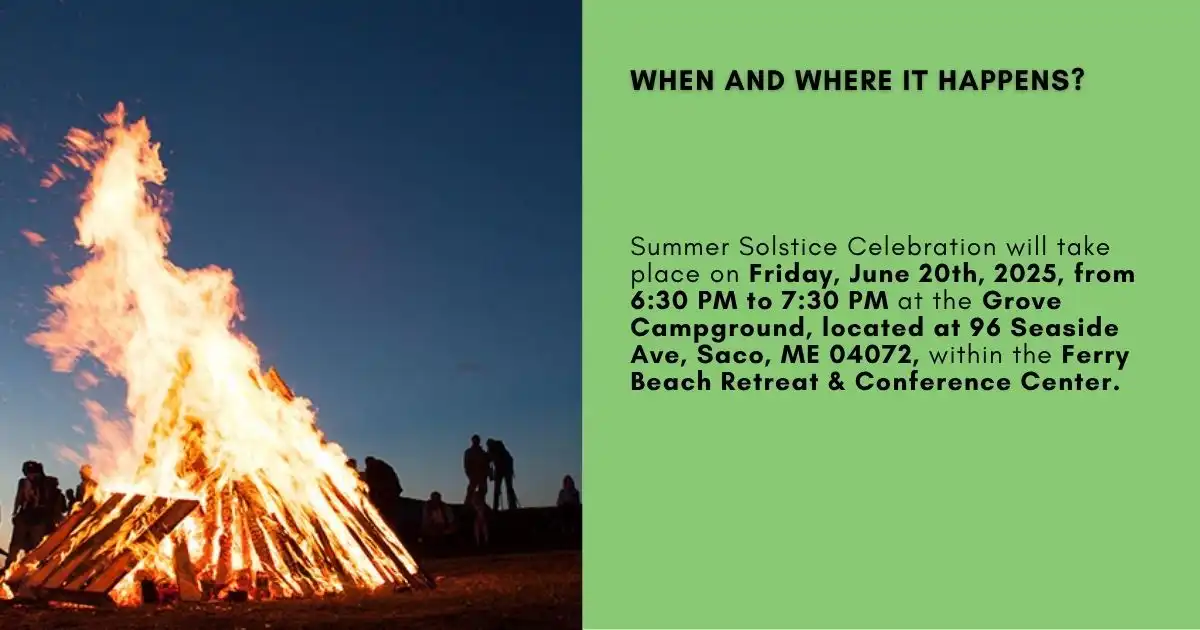 WHEN AND WHERE IT HAPPENS?

Summer Solstice Celebration will take place on Friday, June 20th, 2025, from 6:30 PM to 7:30 PM at the Grove Campground, located at 96 Seaside Ave, Saco, ME 04072, within the Ferry Beach Retreat & Conference Center.